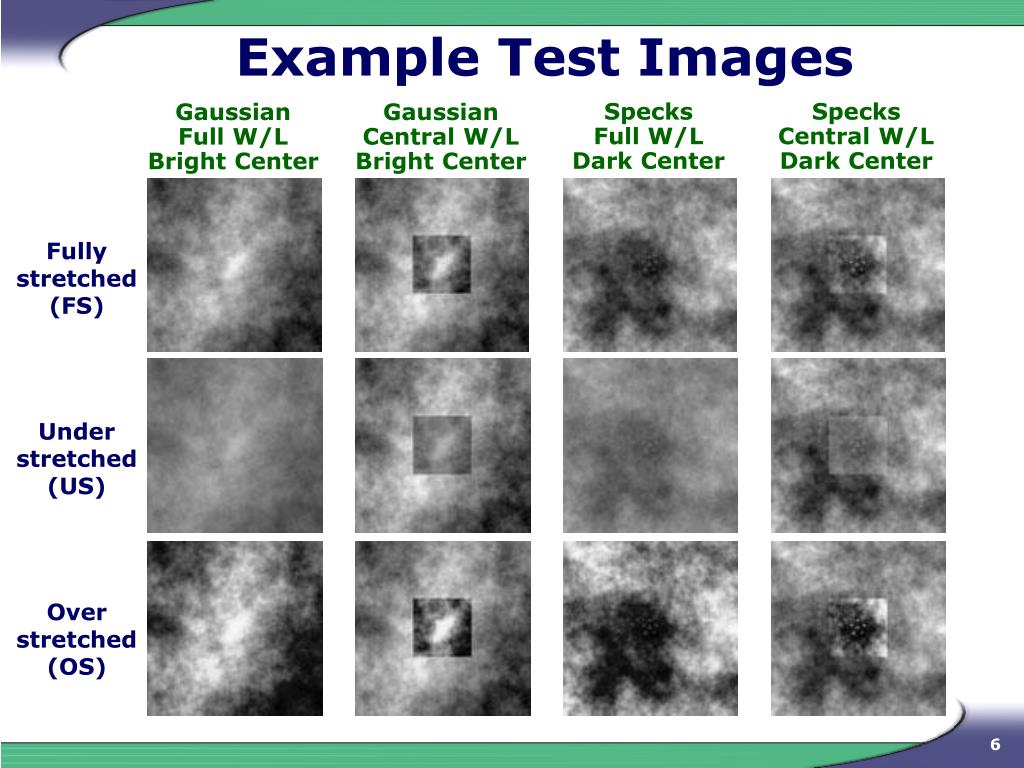 Example Test Images

Gaussian Full W/L Bright Center

Gaussian Central W/L Bright Center

Specks Full W/L Dark Center

Specks Central W/L Dark Center

Fully stretched (FS)

Under stretched (US)

Over stretched (OS)

6